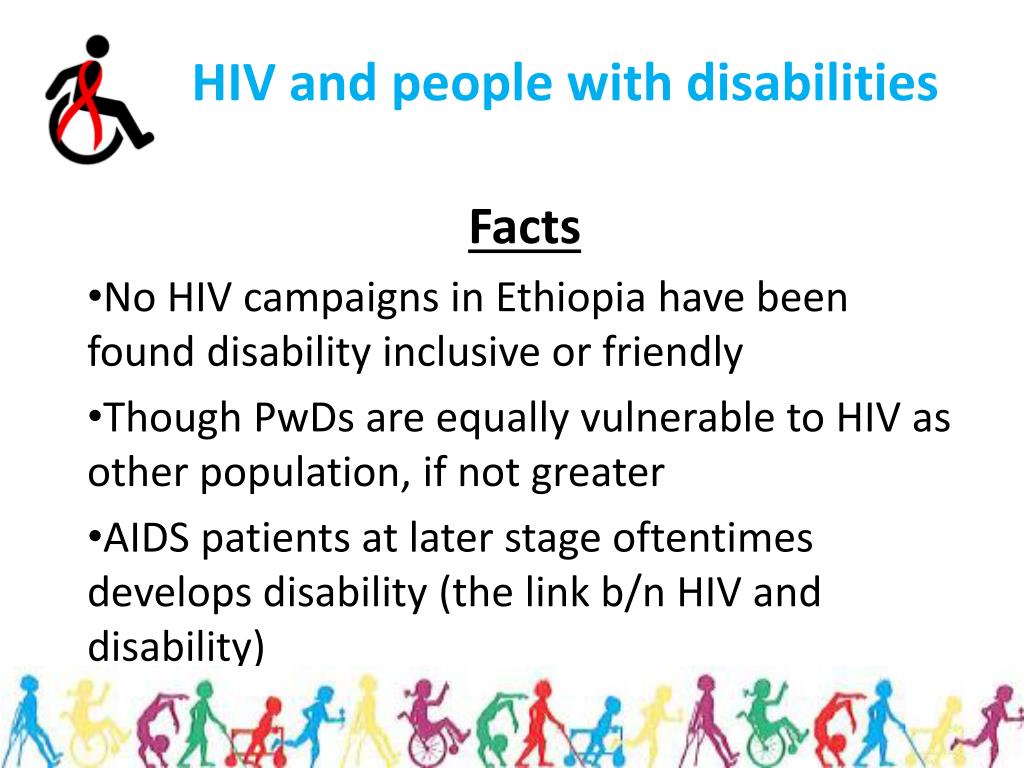 HIV and people with disabilities

Facts

•No HIV campaigns in Ethiopia have been found disability inclusive or friendly

•Though PwDs are equally vulnerable to HIV as other population, if not greater

•AIDS patients at later stage oftentimes develops disability (the link b/n HIV and disability)